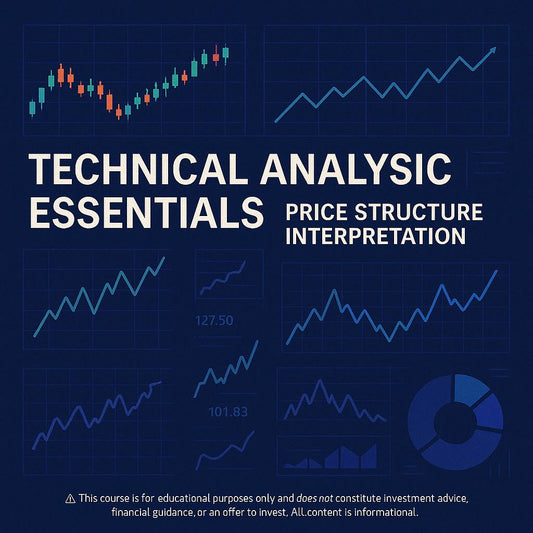 TECHNICAL ANALYSIC ESSENTIALS

PRICE STRUCTURE INTERPRETATION

127.50

101.83

⚠ This course is for educational purposes only and does not constitute investment advice, financial guidance, or an offer to invest, All.content is informational.